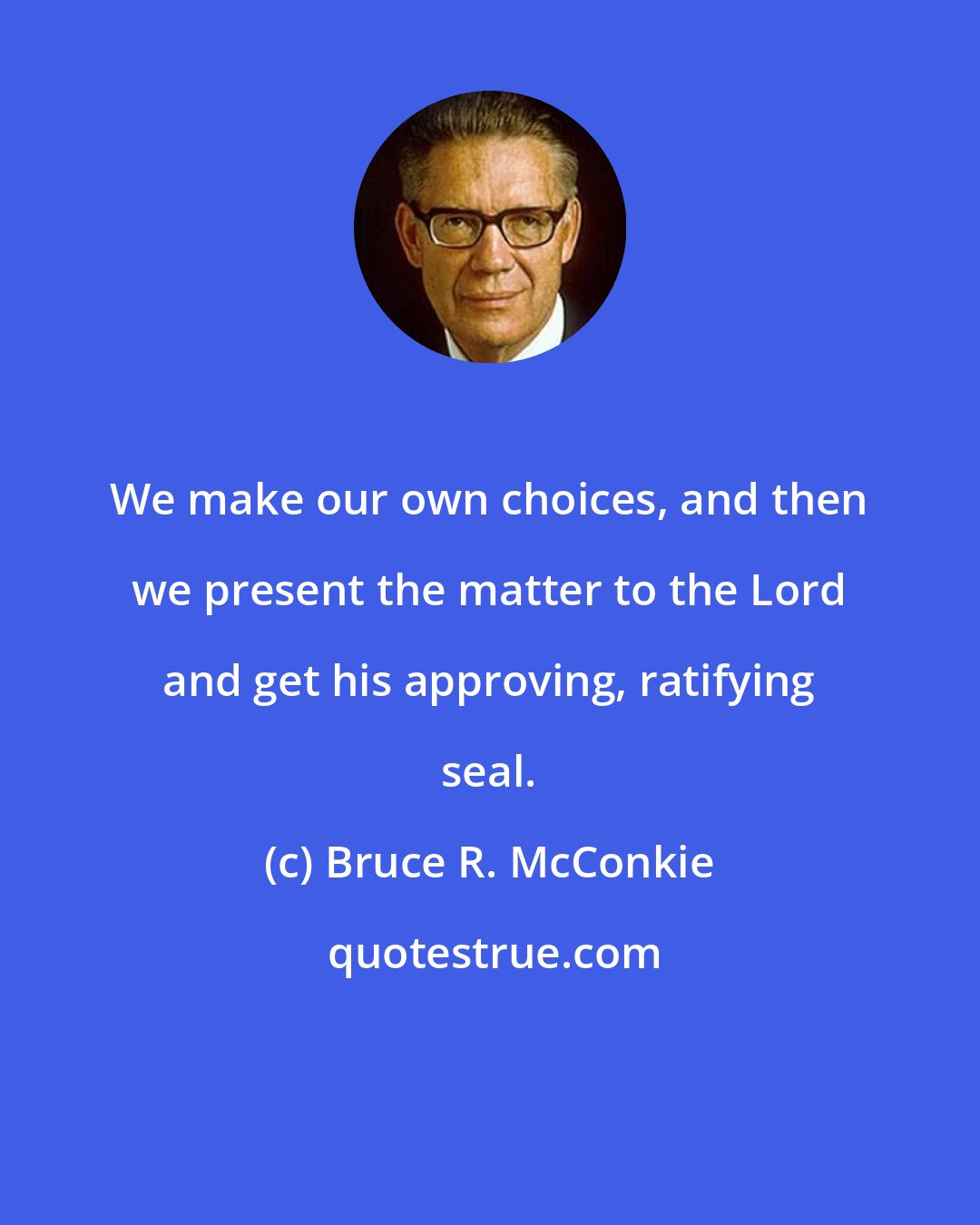 We make our own choices, and then we present the matter to the Lord and get his approving, ratifying seal.

(c) Bruce R. McConkie

quotestrue.com